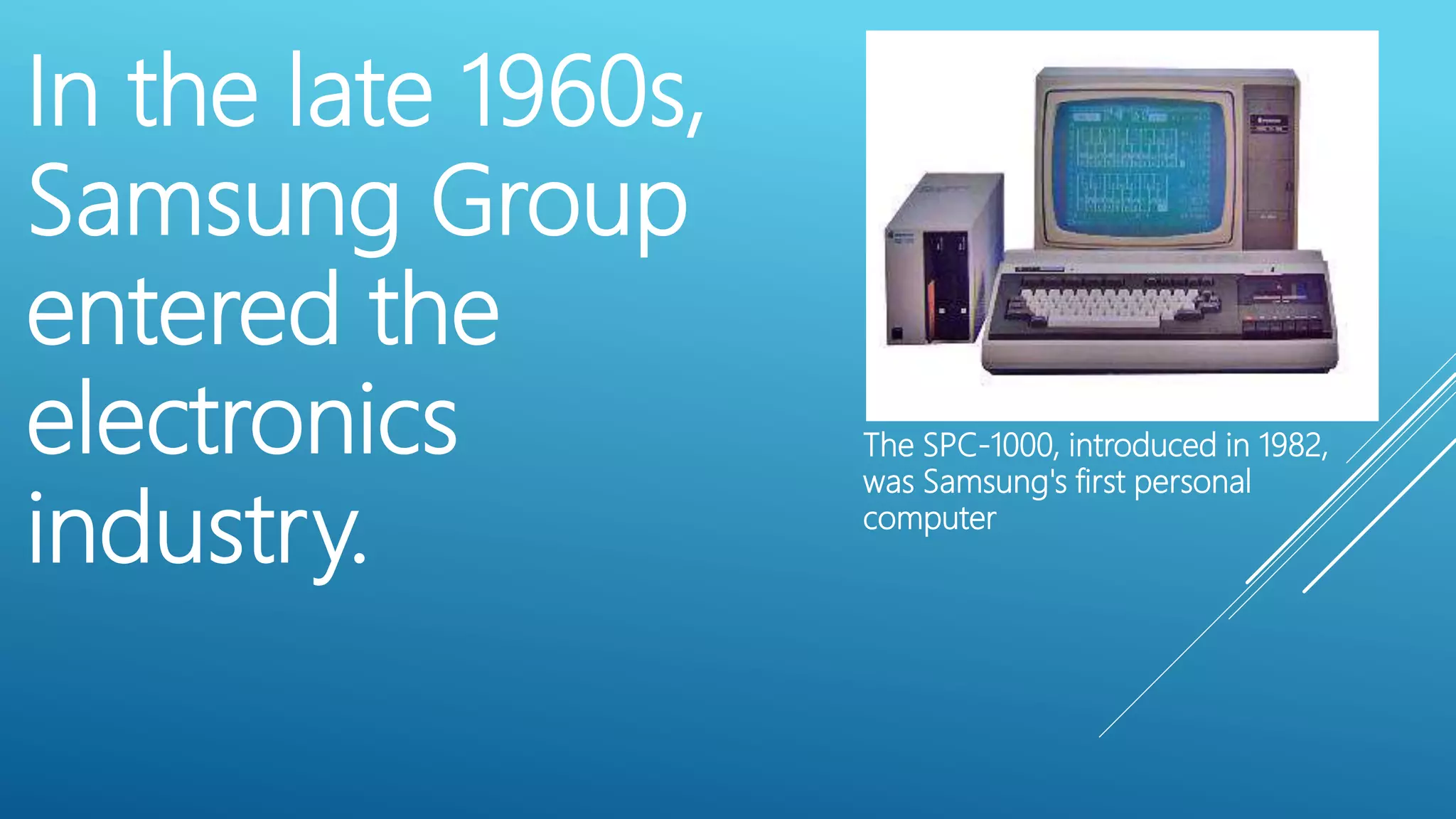 In the late 1960s, Samsung Group entered the electronics industry.

The SPC-1000, introduced in 1982, was Samsung's first personal computer